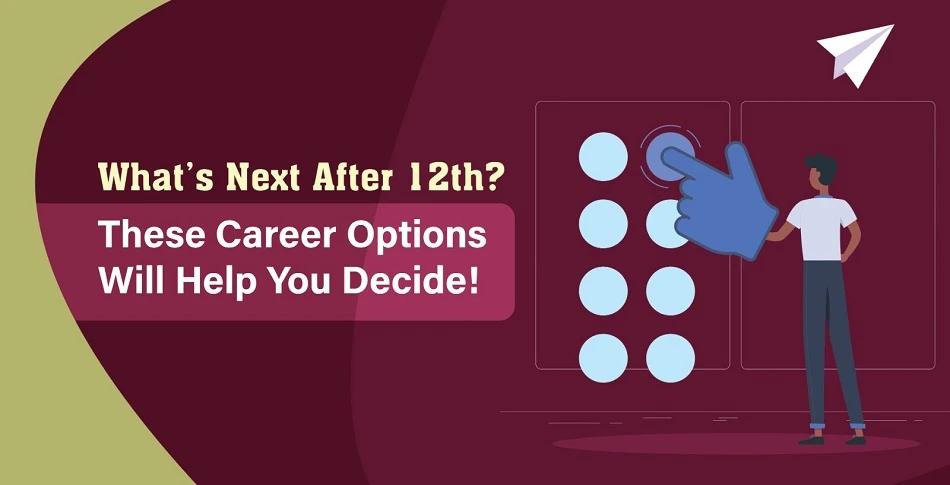 What's Next After 12th?

These Career Options Will Help You Decide!